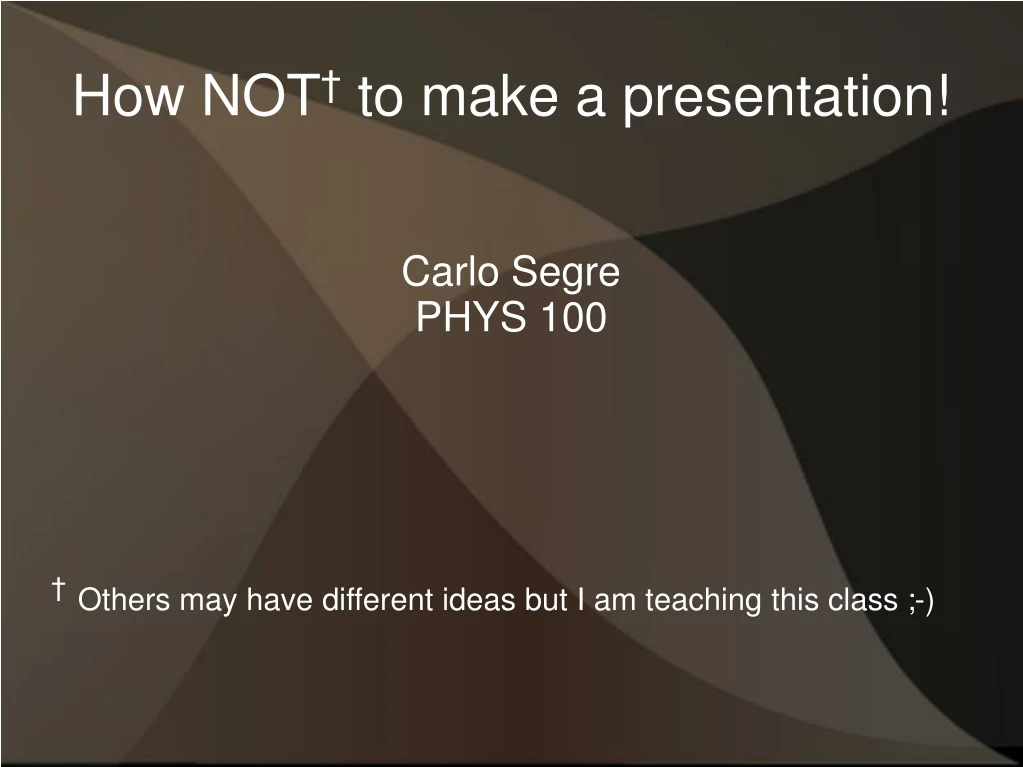 How NOT† to make a presentation!

Carlo Segre
PHYS 100

† Others may have different ideas but I am teaching this class ;-)